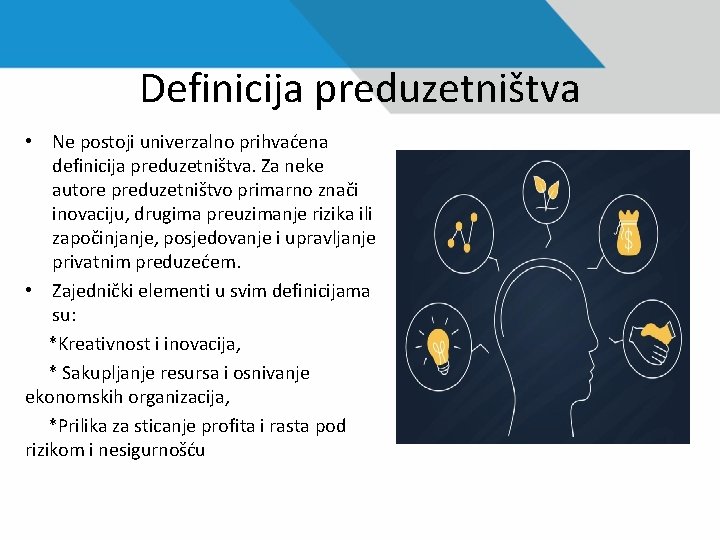 Definicija preduzetništva

• Ne postoji univerzalno prihvaćena definicija preduzetništva. Za neke autore preduzetništvo primarno znači inovaciju, drugima preuzimanje rizika ili započinjanje, posjedovanje i upravljanje privatnim preduzećem.

• Zajednički elementi u svim definicijama su:

*Kreativnost i inovacija,

* Sakupljanje resursa i osnivanje ekonomskih organizacija,

*Prilika za sticanje profita i rasta pod rizikom i nesigurnošću